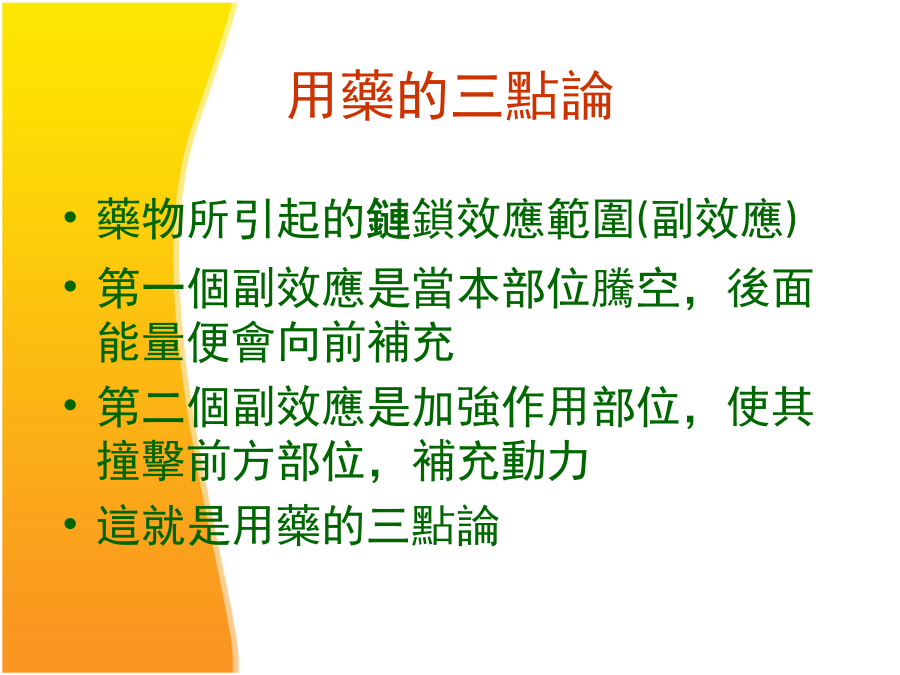 用藥的三點論

• 藥物所引起的鏈鎖效應範圍(副效應)
• 第一個副效應是當本部位騰空，後面能量便會向前補充
• 第二個副效應是加強作用部位，使其撞擊前方部位，補充動力
• 這就是用藥的三點論